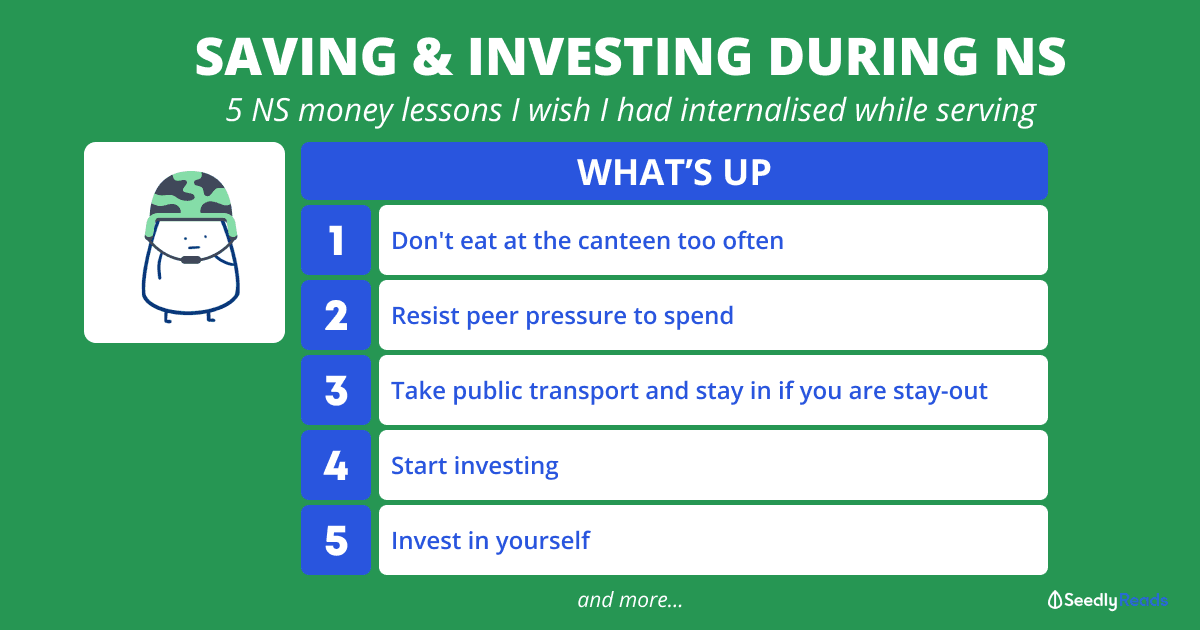 SAVING & INVESTING DURING NS

5 NS money lessons I wish I had internalised while serving

WHAT'S UP

1 Don't eat at the canteen too often

2 Resist peer pressure to spend

3 Take public transport and stay in if you are stay-out

4 Start investing

5 Invest in yourself

and more...

SeedlyReads